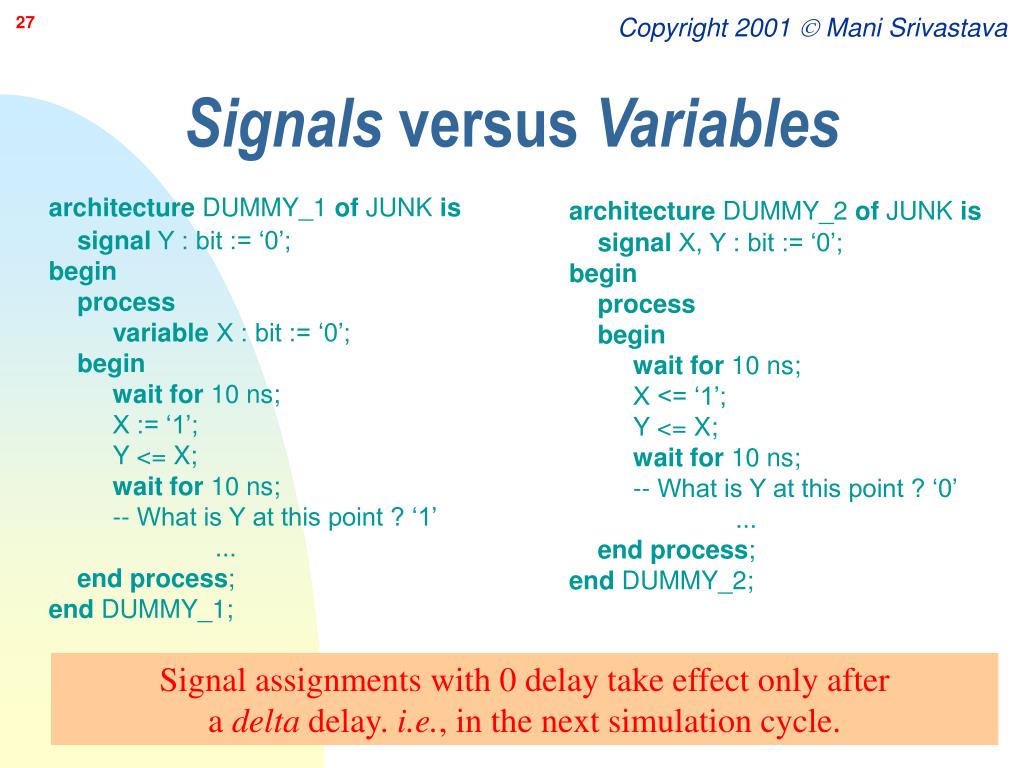 27

Copyright 2001 © Mani Srivastava

Signals versus Variables

architecture DUMMY_1 of JUNK is
signal Y : bit := ‘0’;
begin
process
variable X : bit := ‘0’;
begin
wait for 10 ns;
X := ‘1’;
Y <= X;
wait for 10 ns;
-- What is Y at this point ? ‘1’
...
end process;
end DUMMY_1;

architecture DUMMY_2 of JUNK is
signal X, Y : bit := ‘0’;
begin
process
begin
wait for 10 ns;
X <= ‘1’;
Y <= X;
wait for 10 ns;
-- What is Y at this point ? ‘0’
...
end process;
end DUMMY_2;

Signal assignments with 0 delay take effect only after a delta delay. i.e., in the next simulation cycle.